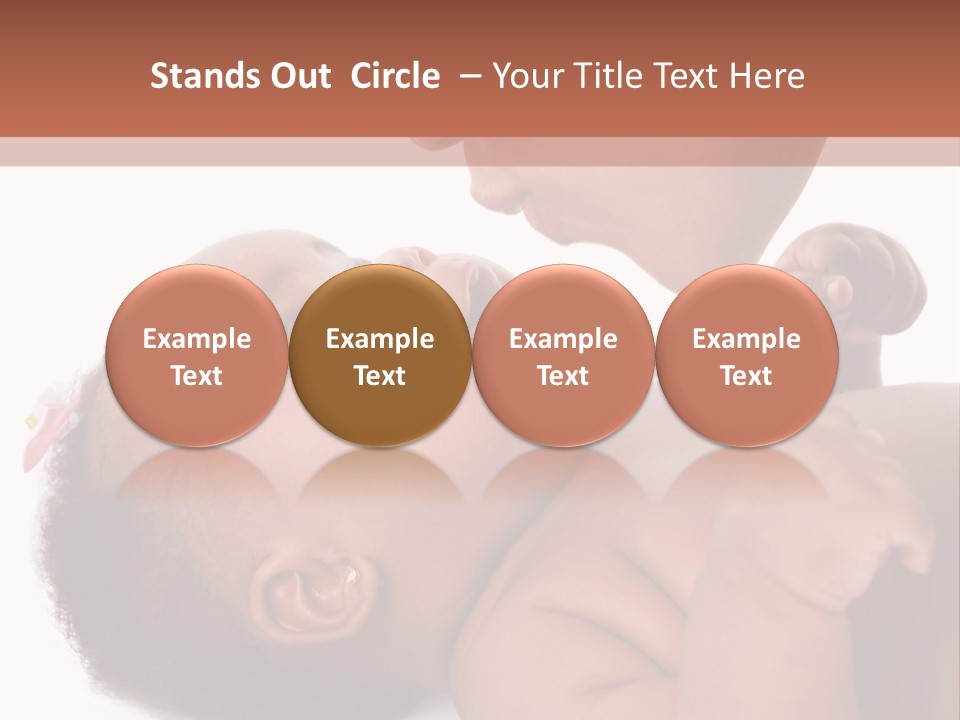 Stands Out Circle – Your Title Text Here

Example Text

Example Text

Example Text

Example Text